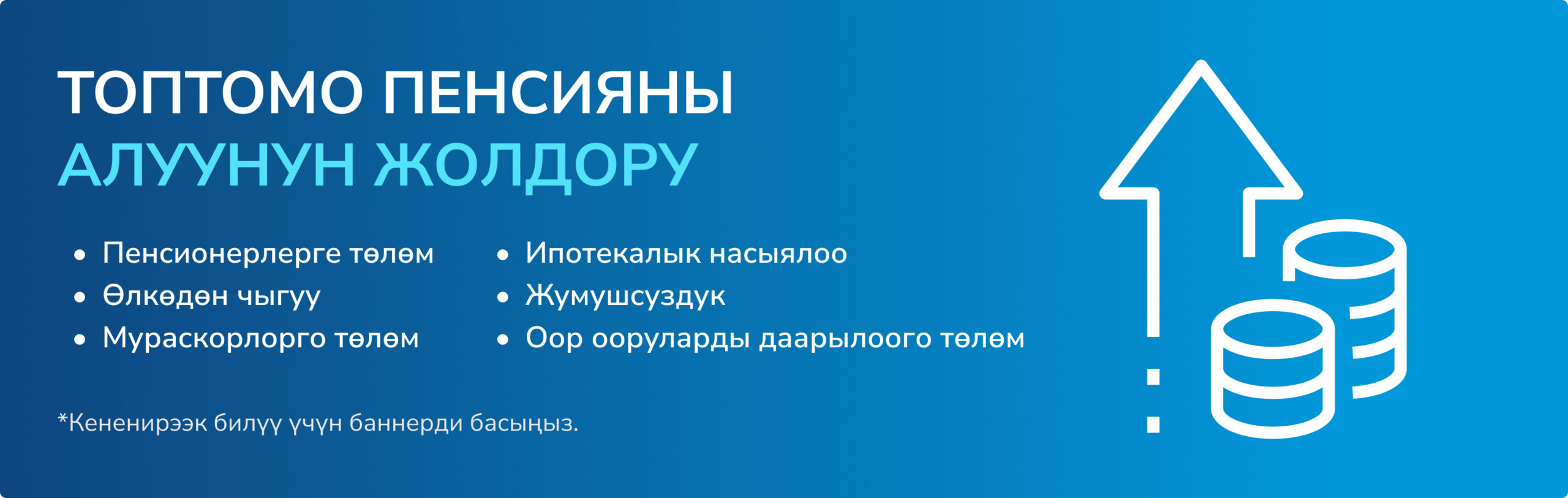 ТОПТОМО ПЕНСИЯНЫ
АЛУУНУН ЖОЛДОРУ

• Пенсионерлерге төлөм
• Өлкөдөн чыгуу
• Мураскорлорго төлөм

• Ипотекалык насыялоо
• Жумушсуздук
• Оор ооруларды даарылоого төлөм

*Кененирээк билүү үчүн баннерди басыңыз.